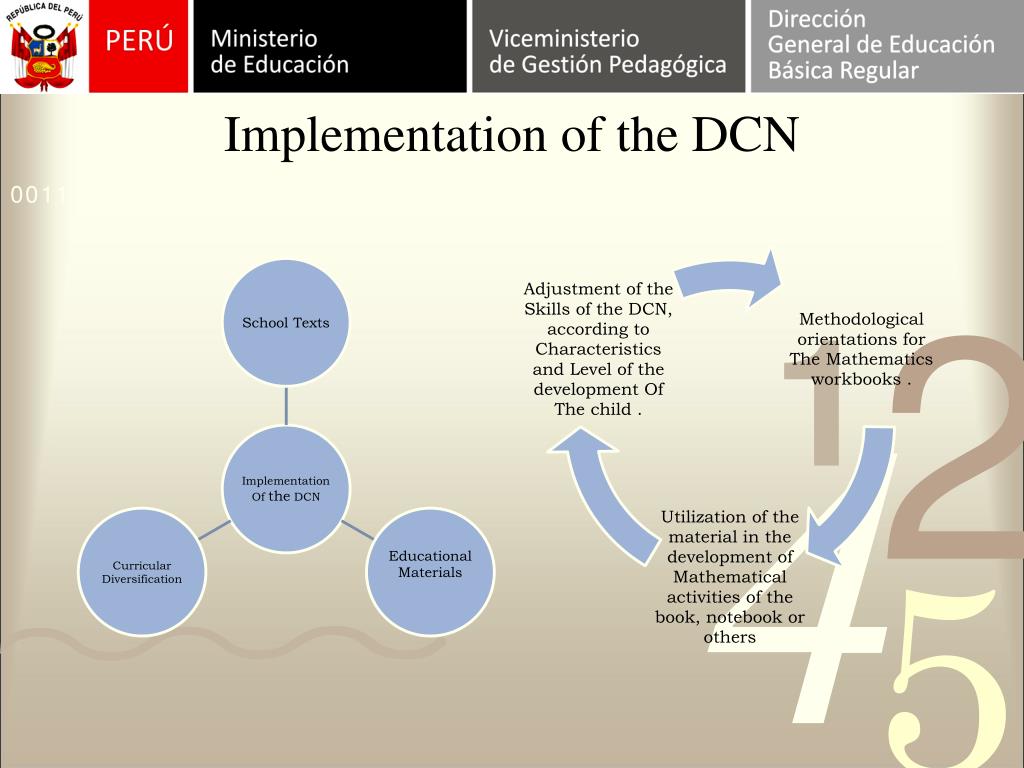 REPÚBLICA DEL PERÚ

PERÚ

Ministerio de Educación

Viceministerio de Gestión Pedagógica

Dirección General de Educación Básica Regular

Implementation of the DCN

0011

School Texts

Implementation Of the DCN

Curricular Diversification

Educational Materials

Adjustment of the Skills of the DCN, according to Characteristics and Level of the development Of The child .

Methodological orientations for The Mathematics workbooks .

Utilization of the material in the development of Mathematical activities of the book, notebook or others

1 2 4 5